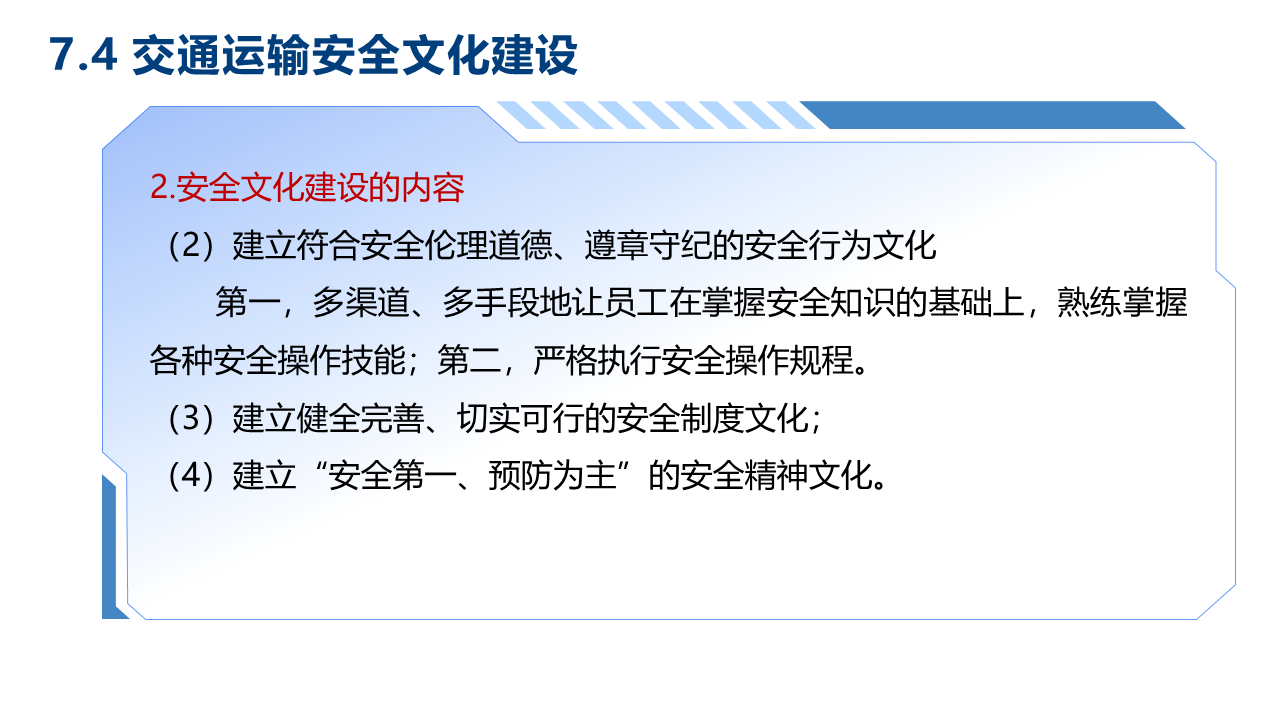 7.4 交通运输安全文化建设

2.安全文化建设的内容

（2）建立符合安全伦理道德、遵章守纪的安全行为文化

第一，多渠道、多手段地让员工在掌握安全知识的基础上，熟练掌握各种安全操作技能；第二，严格执行安全操作规程。

（3）建立健全完善、切实可行的安全制度文化；

（4）建立“安全第一、预防为主”的安全精神文化。